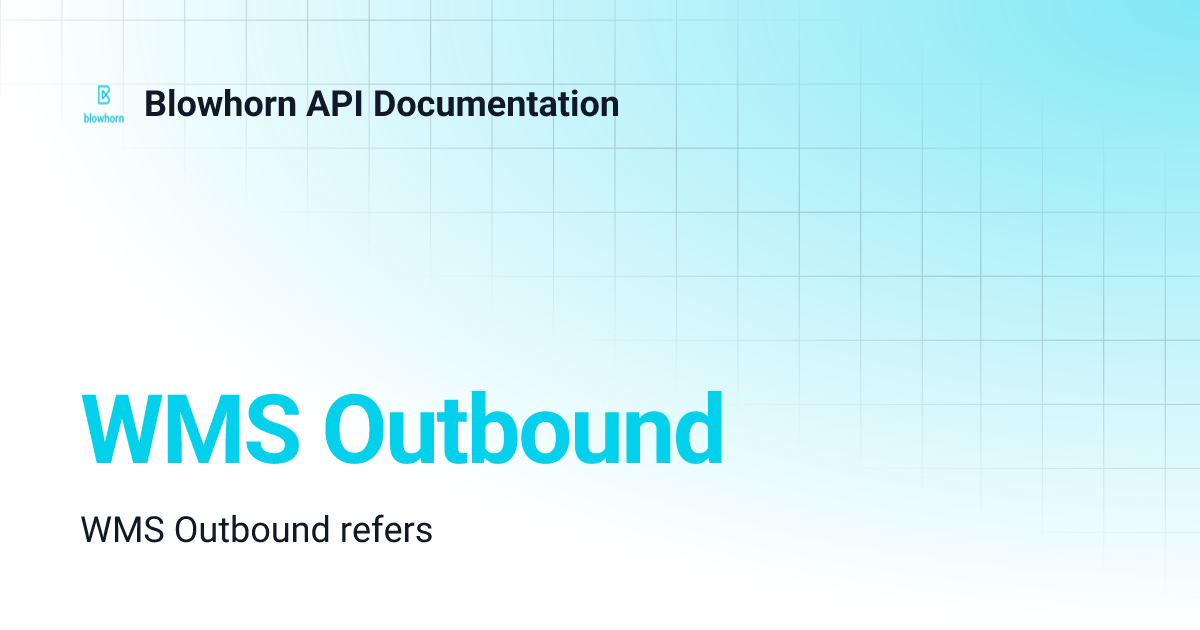 blowhorn

Blowhorn API Documentation

WMS Outbound

WMS Outbound refers